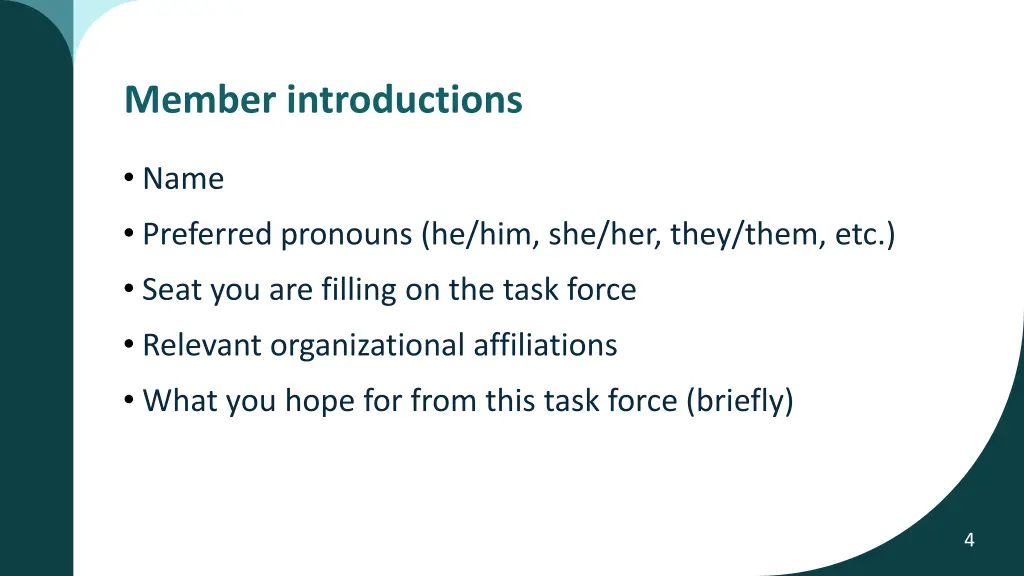 Member introductions

• Name
• Preferred pronouns (he/him, she/her, they/them, etc.)
• Seat you are filling on the task force
• Relevant organizational affiliations
• What you hope for from this task force (briefly)

4